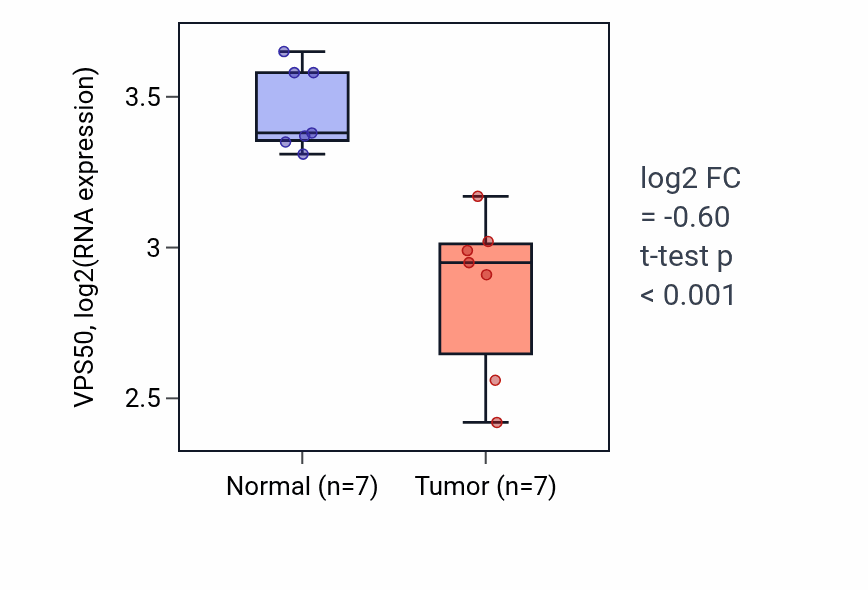 VPS50, log2(RNA expression)

3.5
3
2.5

Normal (n=7)
Tumor (n=7)

log2 FC
= -0.60
t-test p
< 0.001